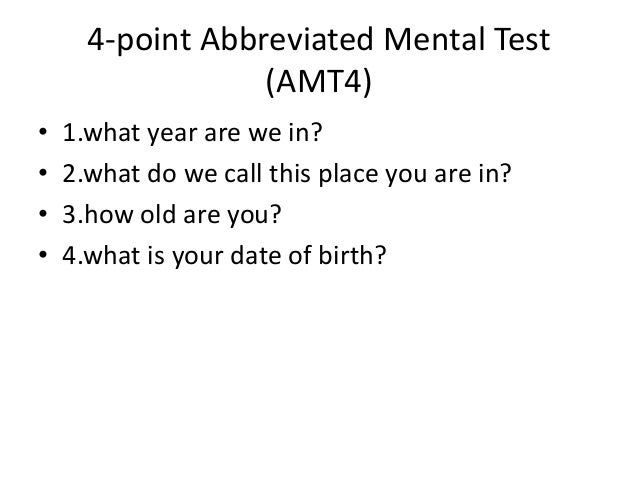 4-point Abbreviated Mental Test (AMT4)

• 1.what year are we in?
• 2.what do we call this place you are in?
• 3.how old are you?
• 4.what is your date of birth?